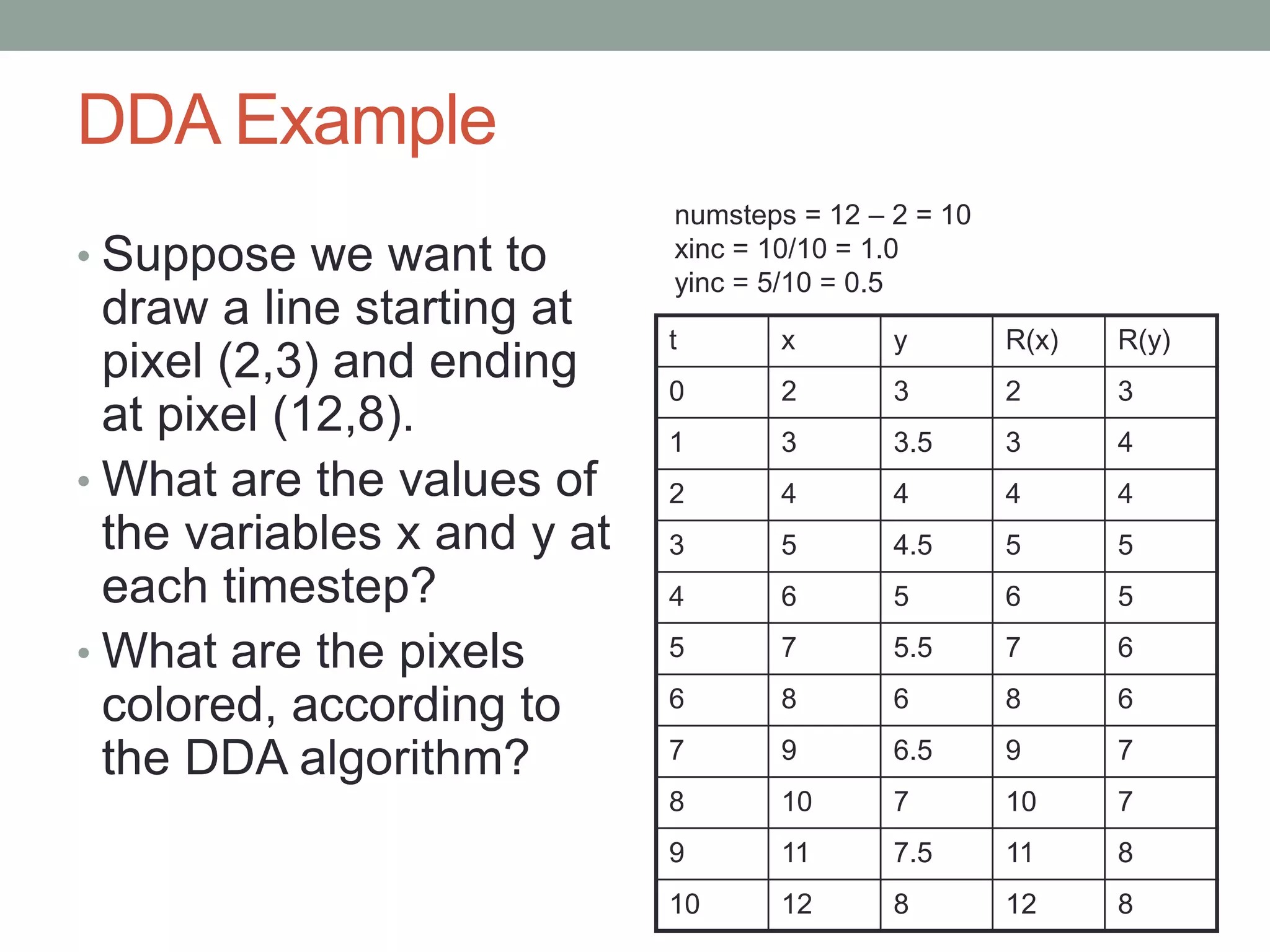 DDA Example

• Suppose we want to draw a line starting at pixel (2,3) and ending at pixel (12,8).
• What are the values of the variables x and y at each timestep?
• What are the pixels colored, according to the DDA algorithm?

numsteps = 12 – 2 = 10
xinc = 10/10 = 1.0
yinc = 5/10 = 0.5

| t | x | y | R(x) | R(y) |
|---|---|---|---|---|
| 0 | 2 | 3 | 2 | 3 |
| 1 | 3 | 3.5 | 3 | 4 |
| 2 | 4 | 4 | 4 | 4 |
| 3 | 5 | 4.5 | 5 | 5 |
| 4 | 6 | 5 | 6 | 5 |
| 5 | 7 | 5.5 | 7 | 6 |
| 6 | 8 | 6 | 8 | 6 |
| 7 | 9 | 6.5 | 9 | 7 |
| 8 | 10 | 7 | 10 | 7 |
| 9 | 11 | 7.5 | 11 | 8 |
| 10 | 12 | 8 | 12 | 8 |